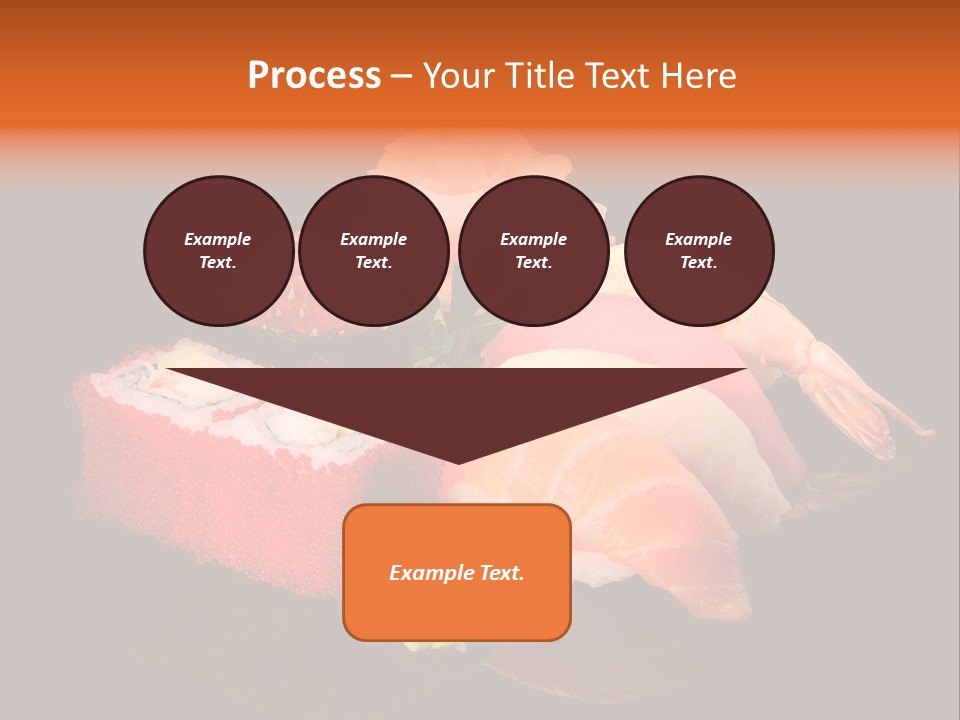 Process – Your Title Text Here

Example Text.

Example Text.

Example Text.

Example Text.

Example Text.